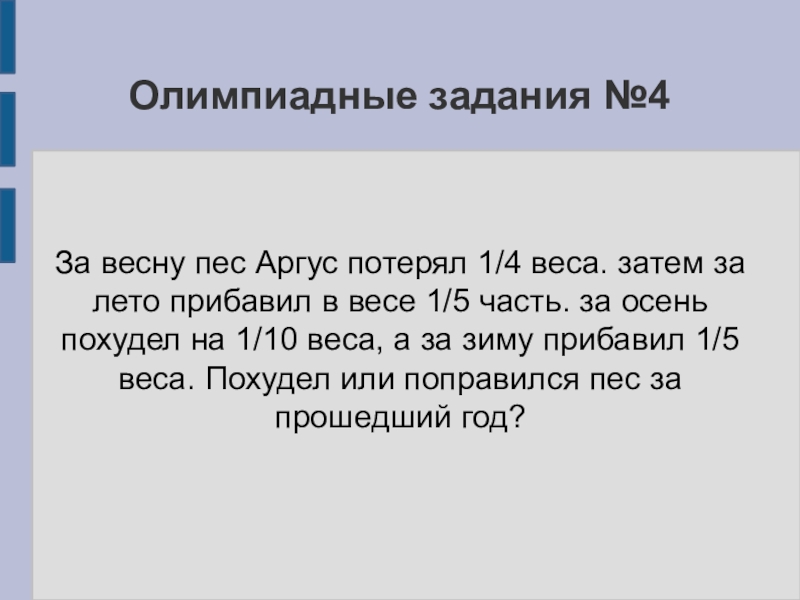 Олимпиадные задания №4

За весну пес Аргус потерял 1/4 веса. затем за лето прибавил в весе 1/5 часть. за осень похудел на 1/10 веса, а за зиму прибавил 1/5 веса. Похудел или поправился пес за прошедший год?